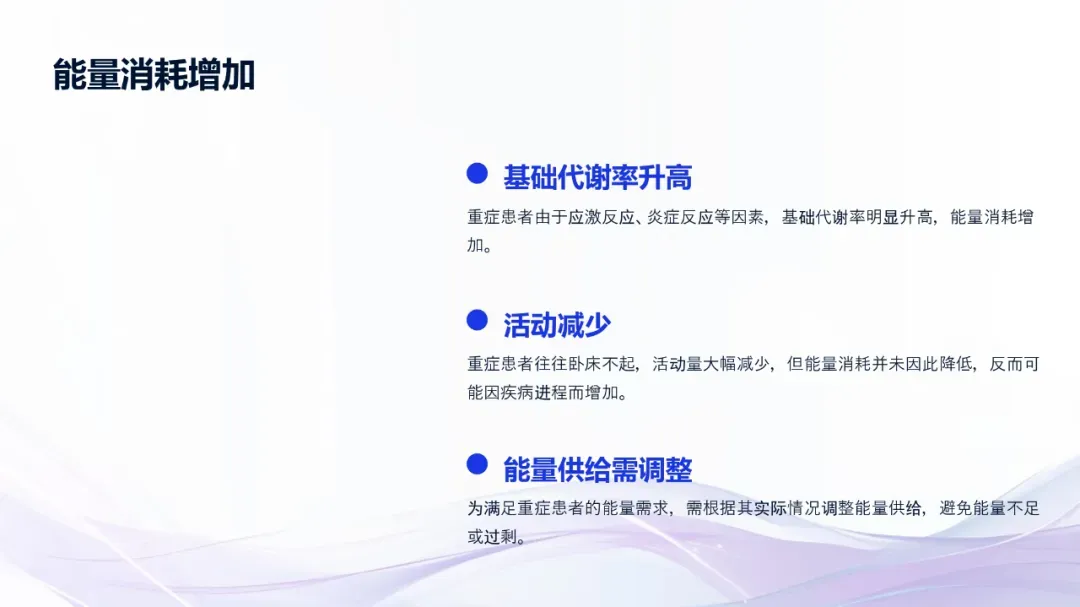 能量消耗增加

基础代谢率升高

重症患者由于应激反应、炎症反应等因素，基础代谢率明显升高，能量消耗增加。

活动减少

重症患者往往卧床不起，活动量大幅减少，但能量消耗并未因此降低，反而可能因疾病进程而增加。

能量供给需调整

为满足重症患者的能量需求，需根据其实际情况调整能量供给，避免能量不足或过剩。